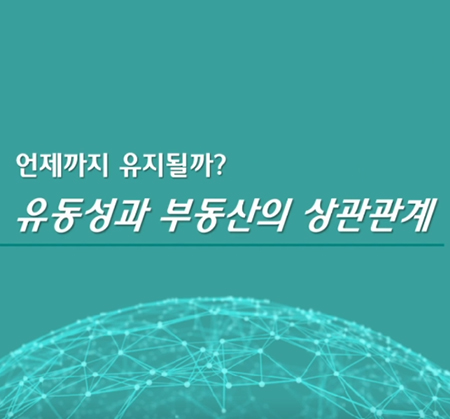 언제까지 유지될까?

유동성과 부동산의 상관관계